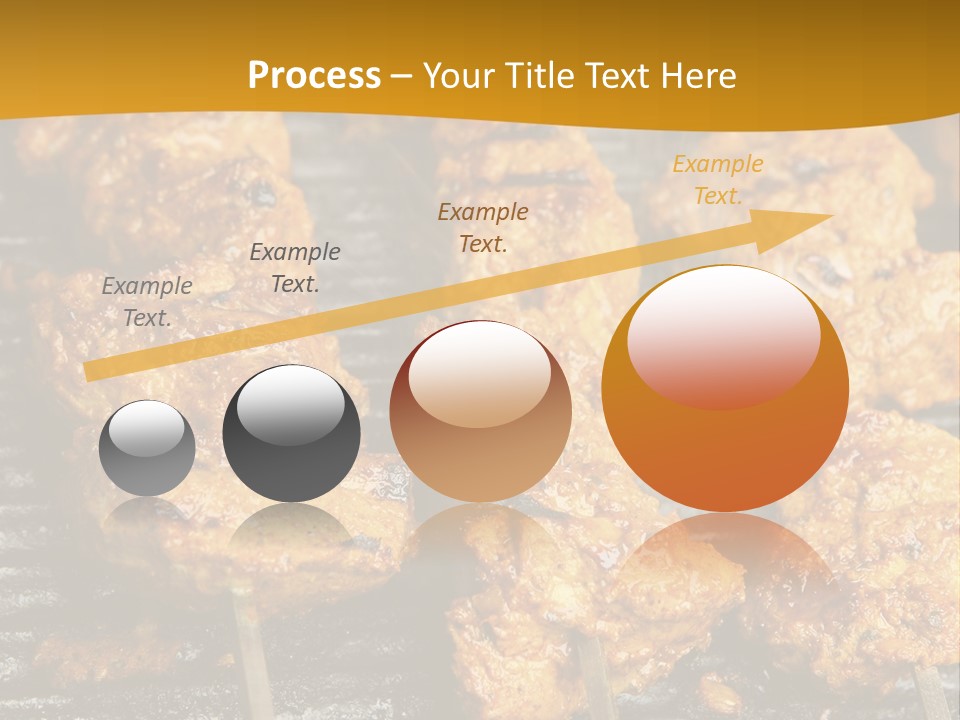 Process – Your Title Text Here

Example Text.

Example Text.

Example Text.

Example Text.